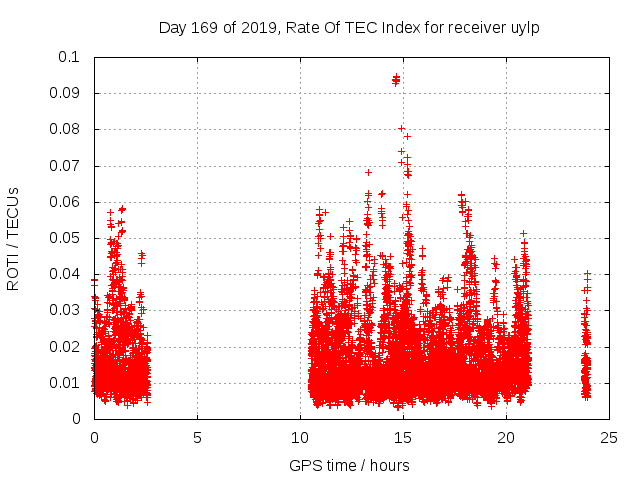 Day 169 of 2019, Rate Of TEC Index for receiver uylp

ROTI / TECUs

0.1
0.09
0.08
0.07
0.06
0.05
0.04
0.03
0.02
0.01
0

0 5 10 15 20 25

GPS time / hours